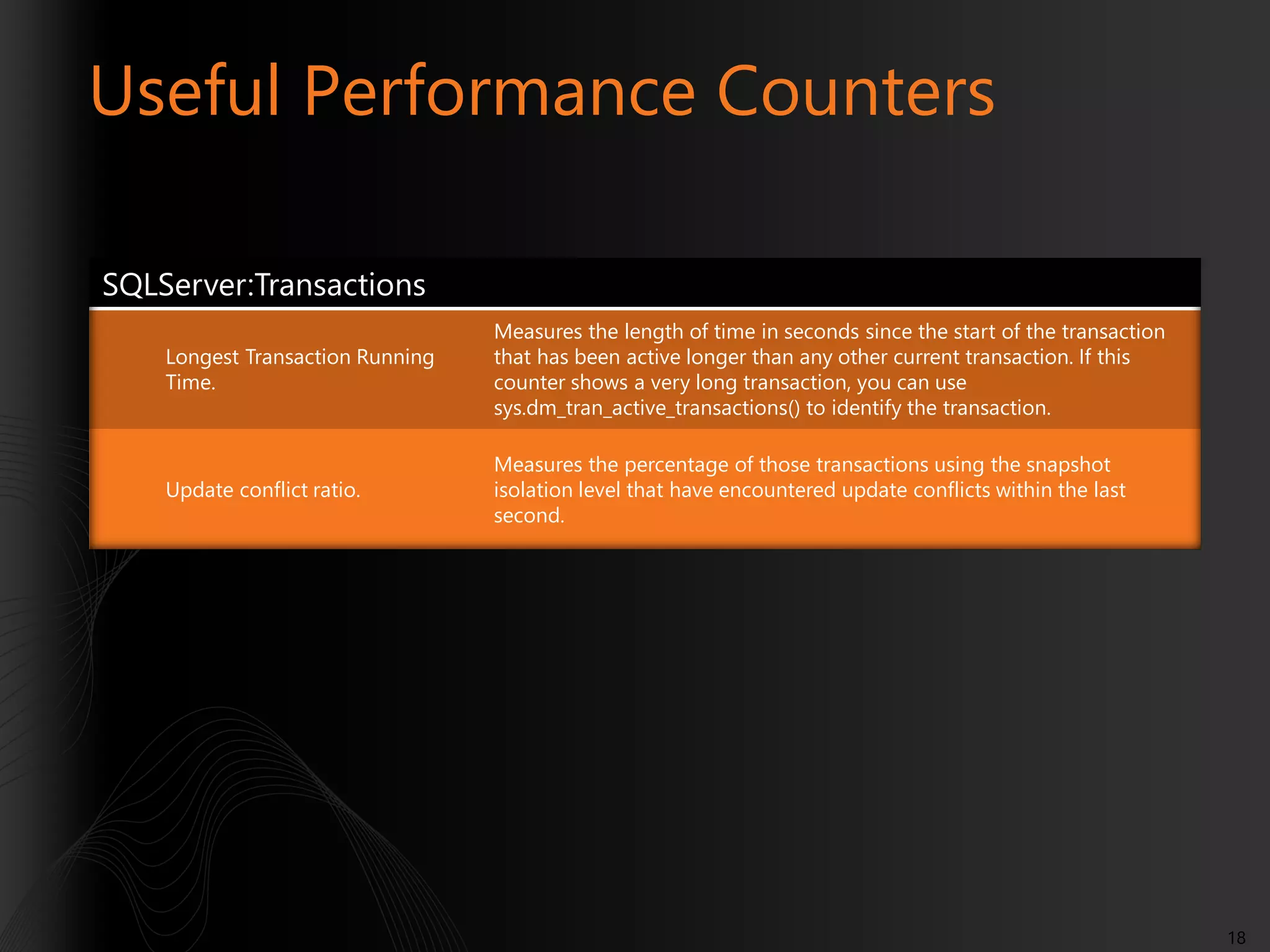 Useful Performance Counters

| SQLServer:Transactions | |
|---|---|
| Longest Transaction Running Time. | Measures the length of time in seconds since the start of the transaction that has been active longer than any other current transaction. If this counter shows a very long transaction, you can use sys.dm_tran_active_transactions() to identify the transaction. |
| Update conflict ratio. | Measures the percentage of those transactions using the snapshot isolation level that have encountered update conflicts within the last second. |

18